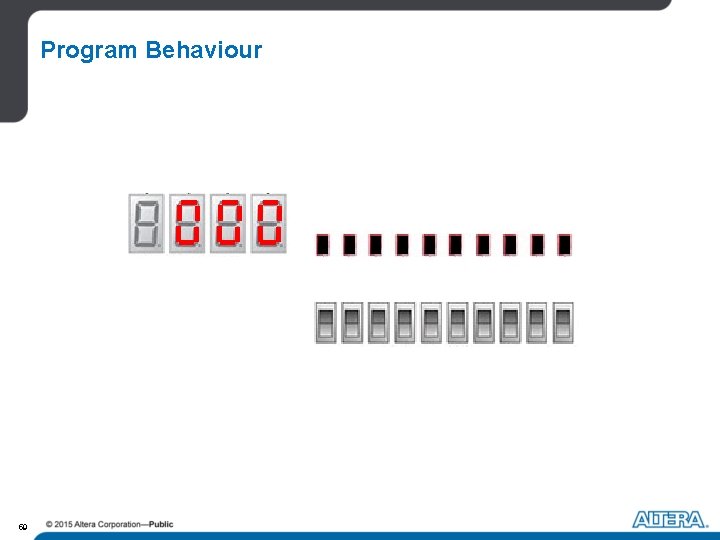 Program Behaviour

000

60 © 2015 Altera Corporation—Public

ALTERA.